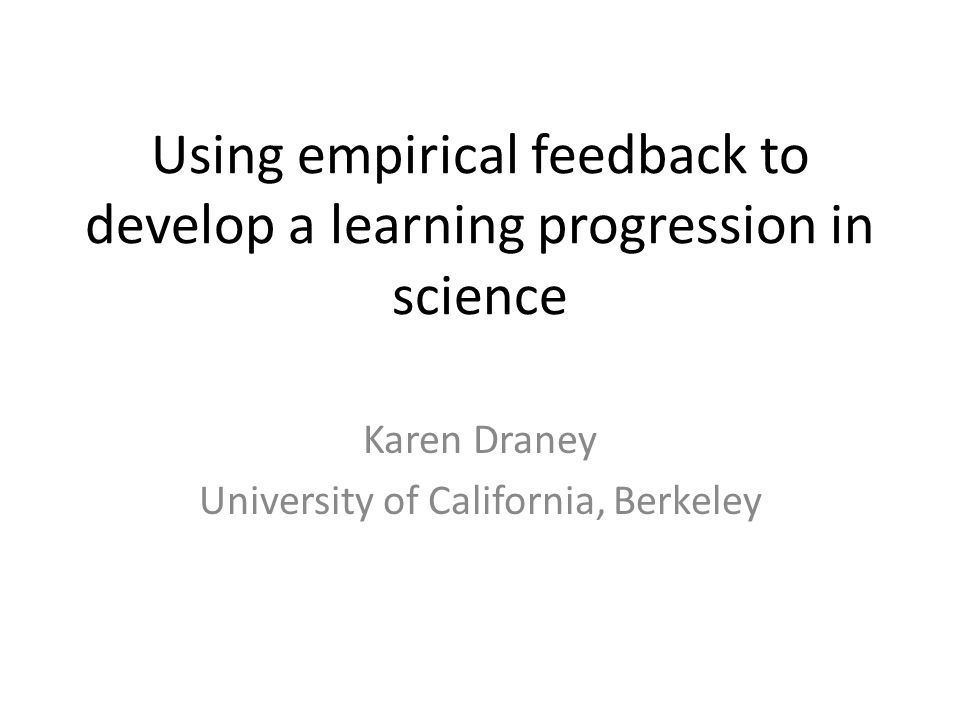 Using empirical feedback to develop a learning progression in science

Karen Draney
University of California, Berkeley